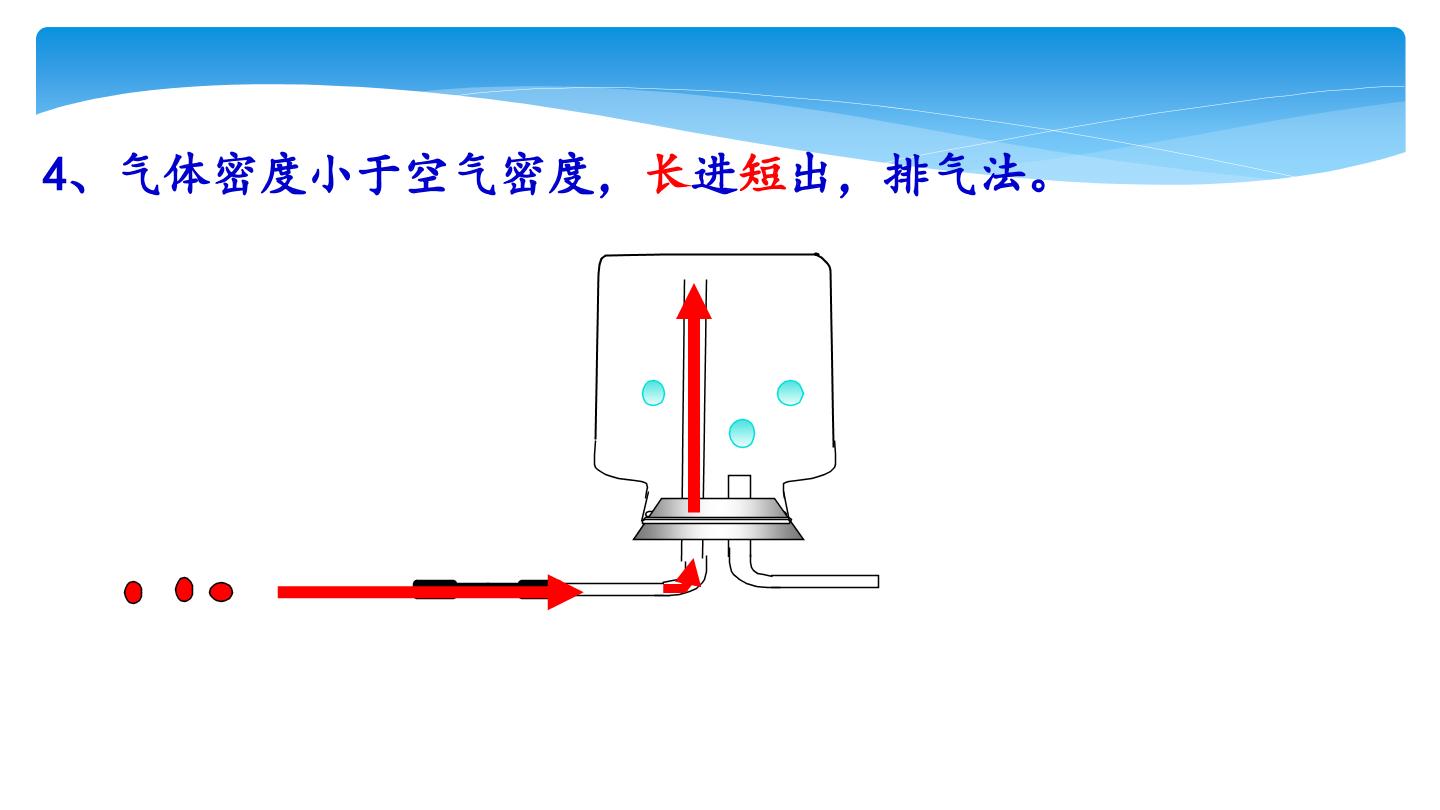 4、气体密度小于空气密度，长进短出，排气法。